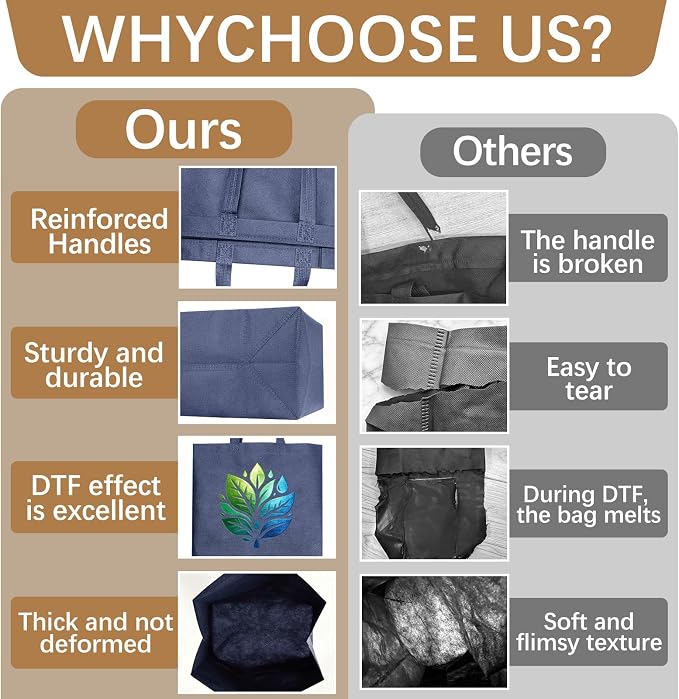 WHYCHOOSE US?

Ours

Reinforced Handles

Sturdy and durable

DTF effect is excellent

Thick and not deformed

Others

The handle is broken

Easy to tear

During DTF, the bag melts

Soft and flimsy texture